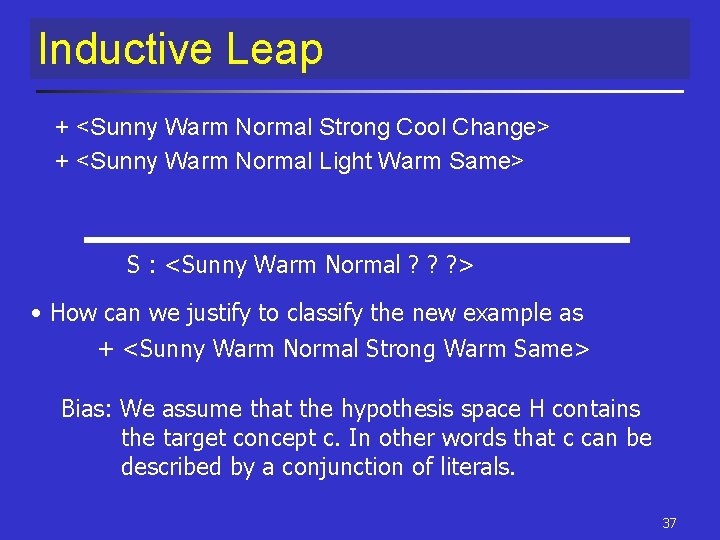 Inductive Leap

+ <Sunny Warm Normal Strong Cool Change>
+ <Sunny Warm Normal Light Warm Same>

S : <Sunny Warm Normal ? ? ?>

• How can we justify to classify the new example as
+ <Sunny Warm Normal Strong Warm Same>

Bias: We assume that the hypothesis space H contains the target concept c. In other words that c can be described by a conjunction of literals.

37